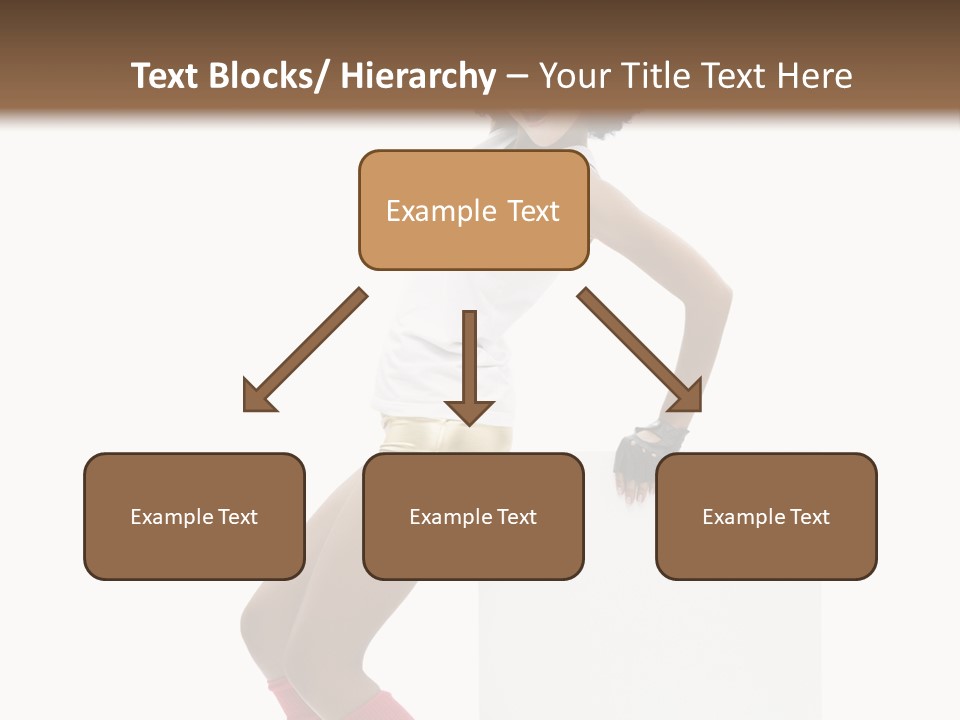 Text Blocks/ Hierarchy – Your Title Text Here

Example Text

Example Text

Example Text

Example Text